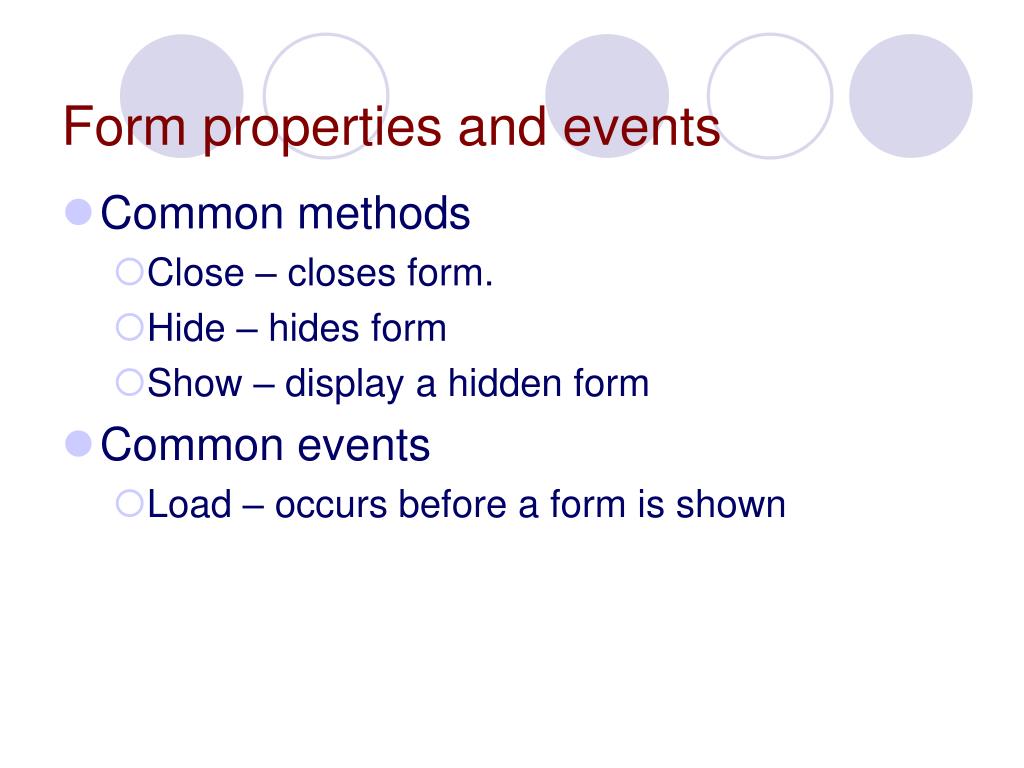 Form properties and events

Common methods

Close – closes form.

Hide – hides form

Show – display a hidden form

Common events

Load – occurs before a form is shown